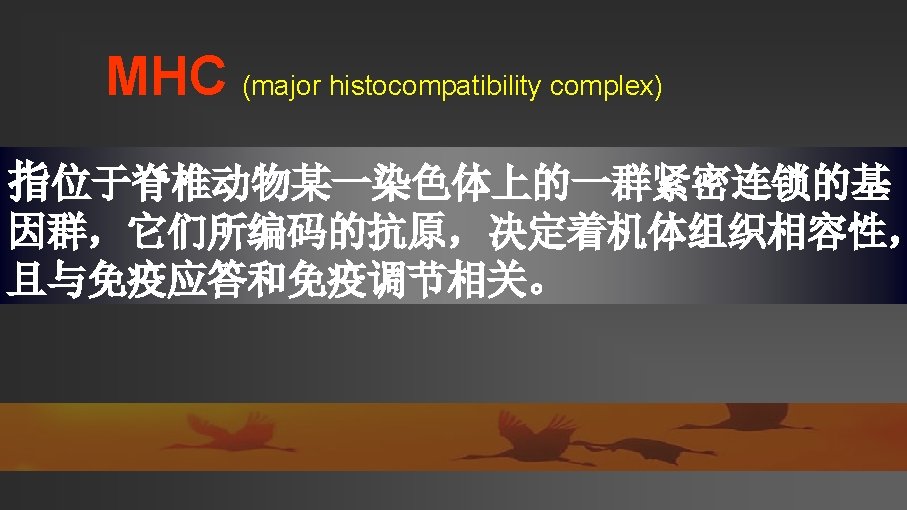 MHC (major histocompatibility complex)

指位于脊椎动物某一染色体上的一群紧密连锁的基因群，它们所编码的抗原，决定着机体组织相容性，且与免疫应答和免疫调节相关。